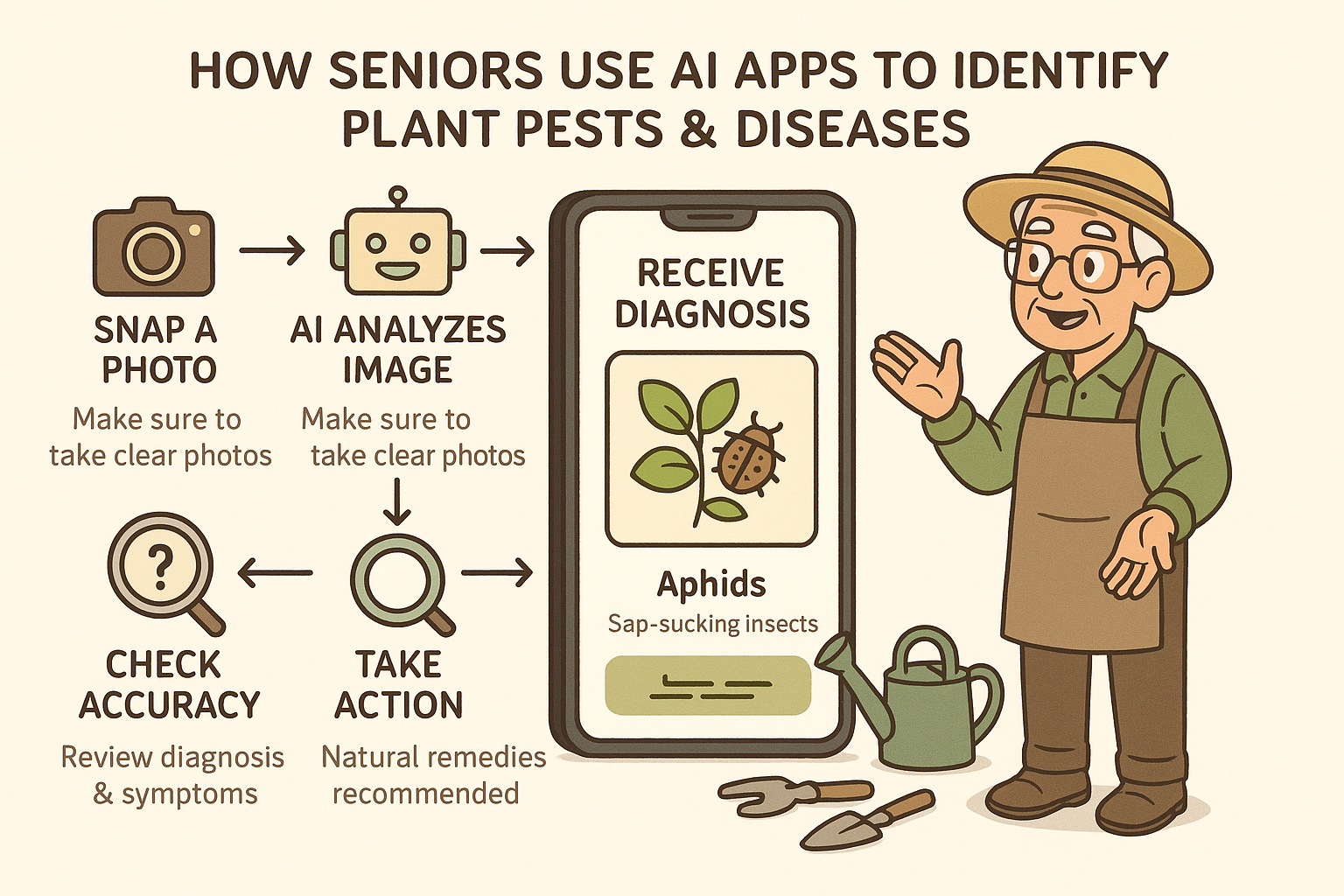 HOW SENIORS USE AI APPS TO IDENTIFY PLANT PESTS & DISEASES

SNAP A PHOTO

Make sure to take clear photos

AI ANALYZES IMAGE

Make sure to take clear photos

RECEIVE DIAGNOSIS

Aphids

Sap-sucking insects

CHECK ACCURACY

Review diagnosis & symptoms

TAKE ACTION

Natural remedies recommended